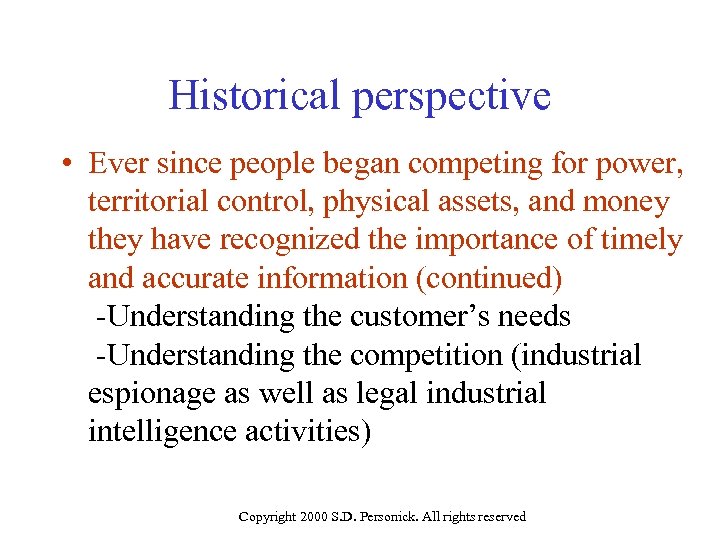 Historical perspective

• Ever since people began competing for power, territorial control, physical assets, and money they have recognized the importance of timely and accurate information (continued)
-Understanding the customer's needs
-Understanding the competition (industrial espionage as well as legal industrial intelligence activities)

Copyright 2000 S.D. Personick. All rights reserved